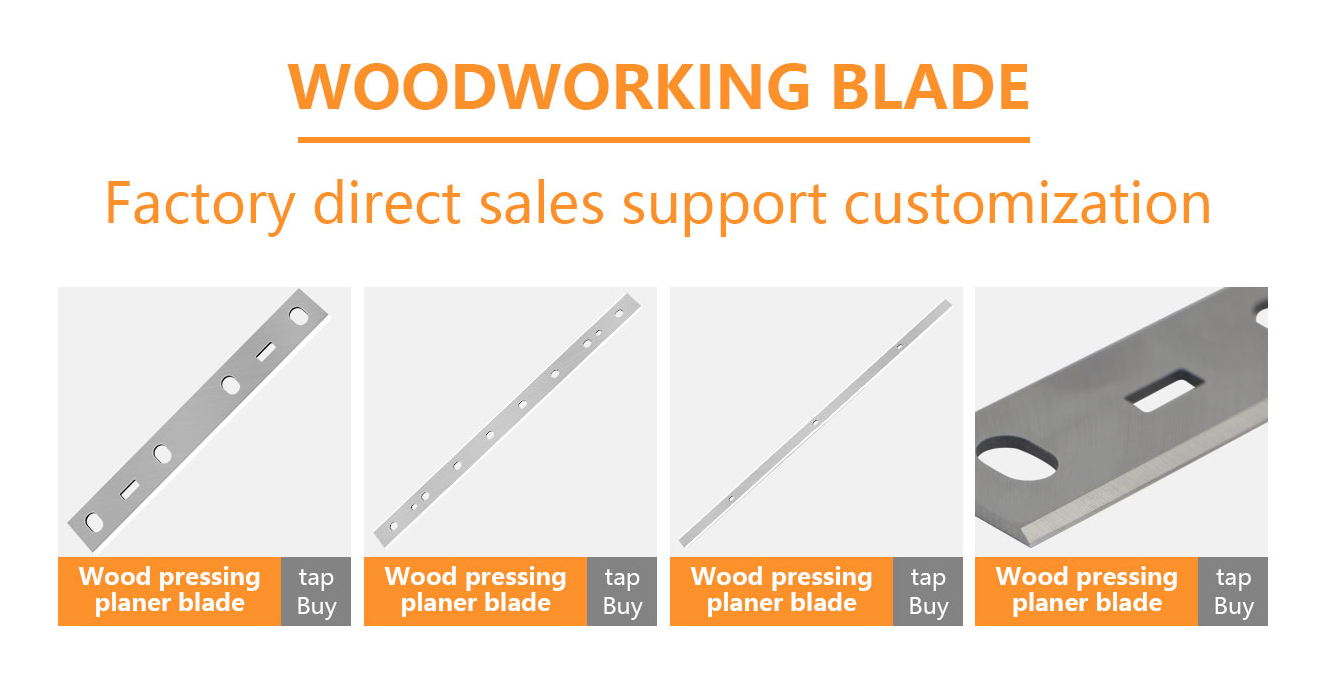 WOODWORKING BLADE

Factory direct sales support customization

Wood pressing planer blade

tap Buy

Wood pressing planer blade

tap Buy

Wood pressing planer blade

tap Buy

Wood pressing planer blade

tap Buy